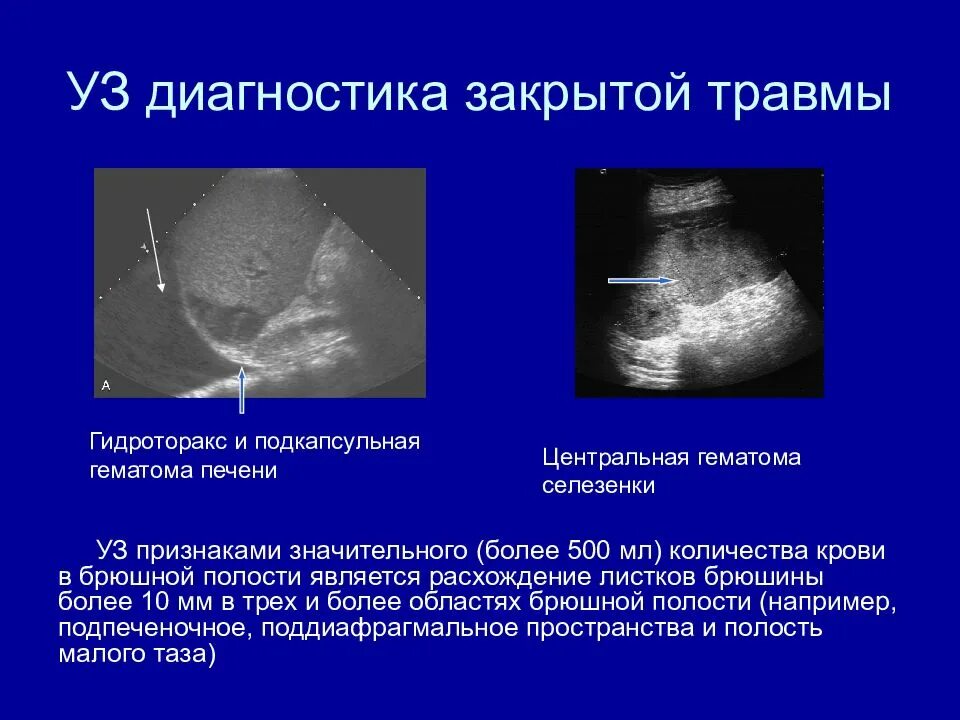 УЗ диагностика закрытой травмы

A

Гидроторакс и подкапсульная гематома печени

Центральная гематома селезенки

УЗ признаками значительного (более 500 мл) количества крови в брюшной полости является расхождение листков брюшины более 10 мм в трех и более областях брюшной полости (например, подпеченочное, поддиафрагмальное пространства и полость малого таза)